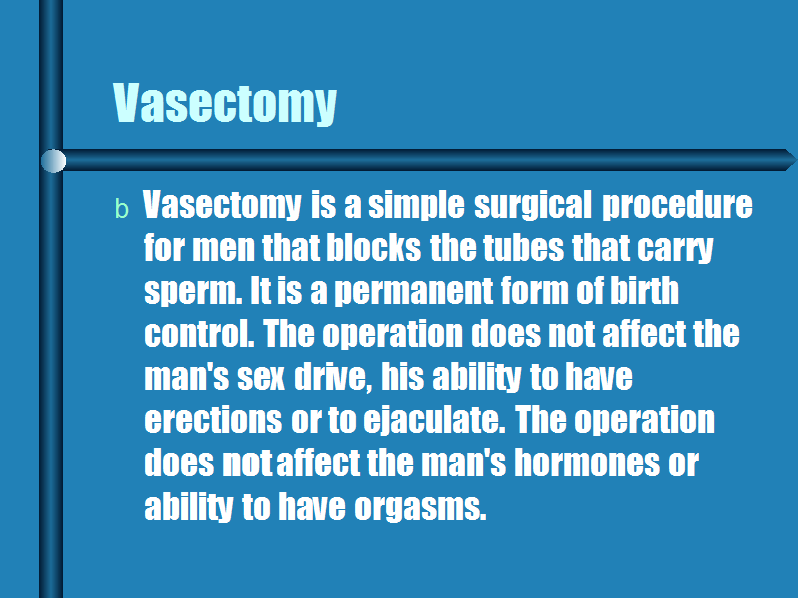 Vasectomy

b Vasectomy is a simple surgical procedure for men that blocks the tubes that carry sperm. It is a permanent form of birth control. The operation does not affect the man's sex drive, his ability to have erections or to ejaculate. The operation does not affect the man's hormones or ability to have orgasms.